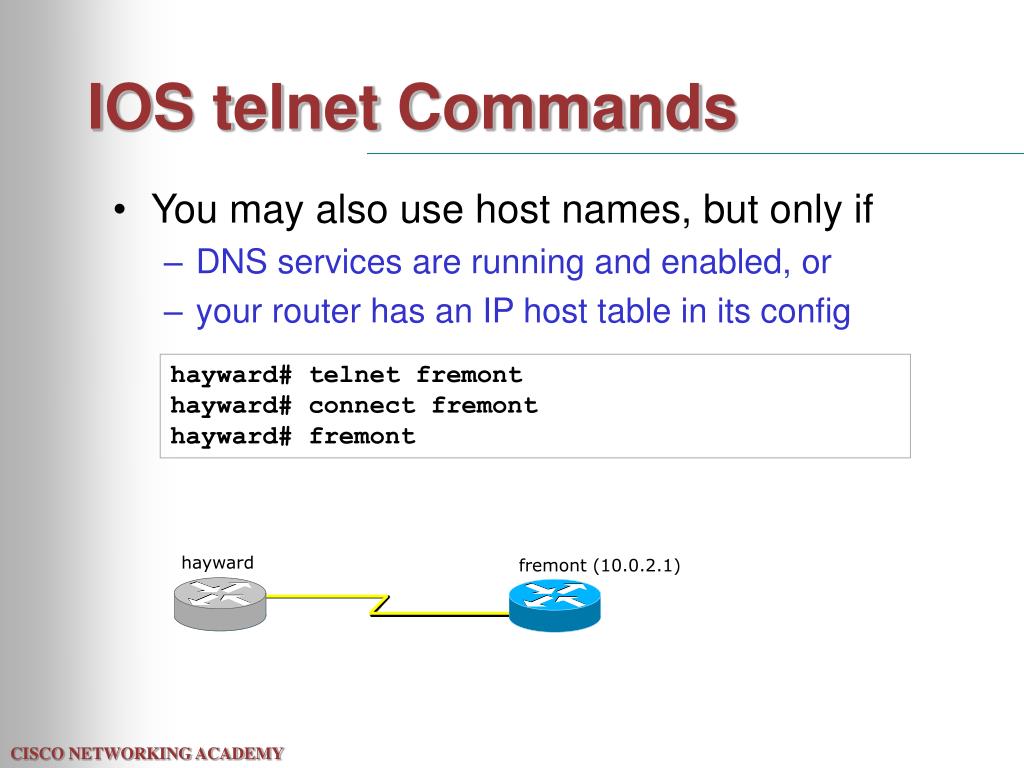 IOS telnet Commands

• You may also use host names, but only if
– DNS services are running and enabled, or
– your router has an IP host table in its config

hayward# telnet fremont
hayward# connect fremont
hayward# fremont

hayward

fremont (10.0.2.1)

CISCO NETWORKING ACADEMY